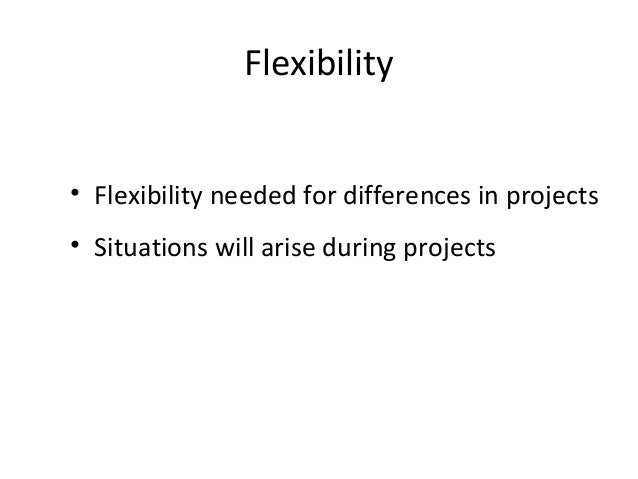 Flexibility

• Flexibility needed for differences in projects

• Situations will arise during projects